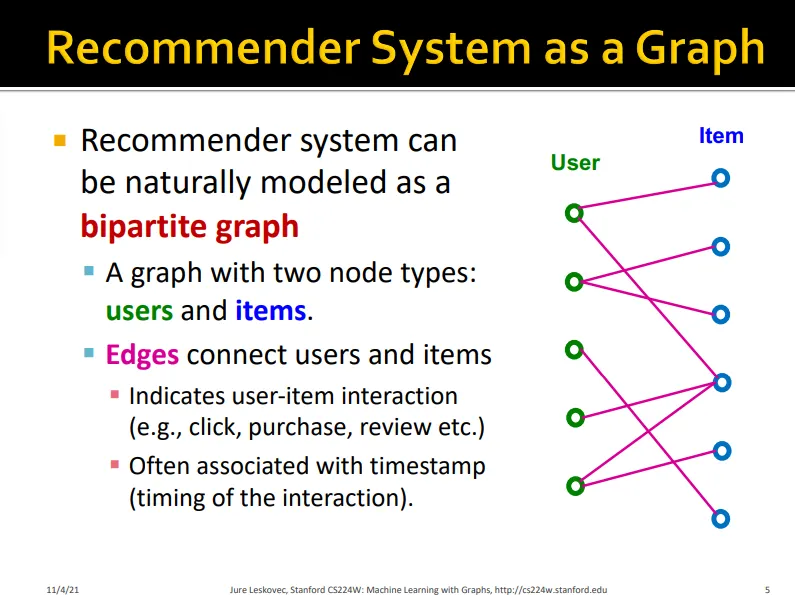 Recommender System as a Graph

Recommender system can be naturally modeled as a bipartite graph

A graph with two node types: users and items.

Edges connect users and items

Indicates user-item interaction (e.g., click, purchase, review etc.)

Often associated with timestamp (timing of the interaction).

User

Item

11/4/21

Jure Leskovec, Stanford CS224W: Machine Learning with Graphs, http://cs224w.stanford.edu

5